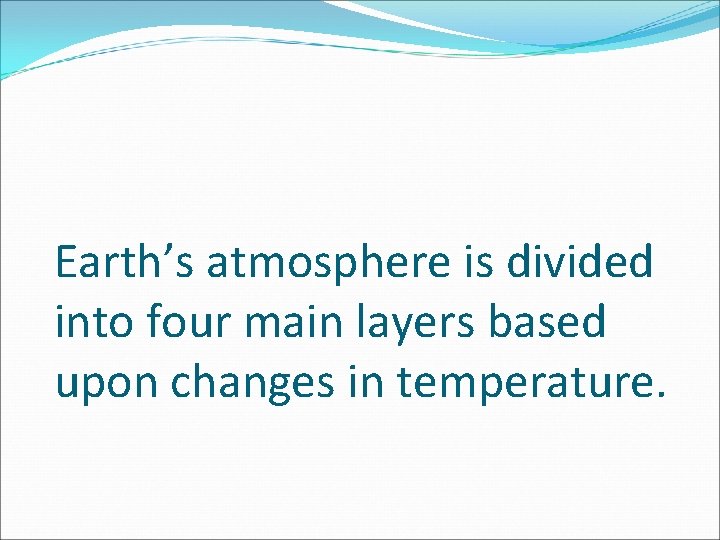 Earth’s atmosphere is divided into four main layers based upon changes in temperature.